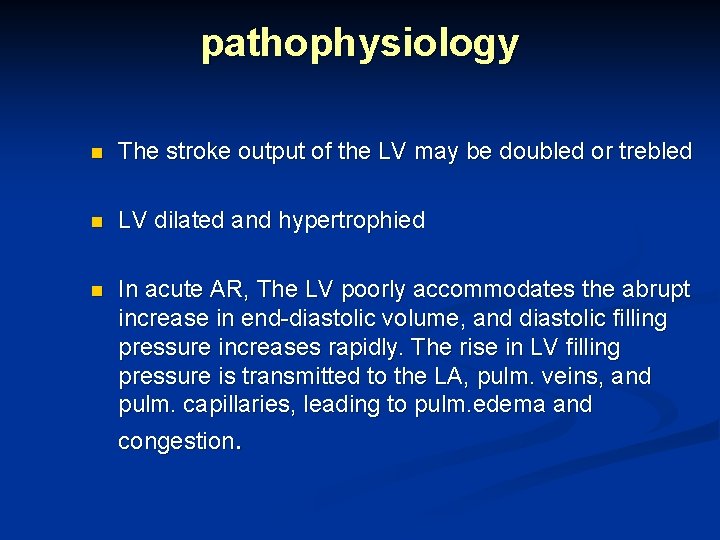 pathophysiology

- The stroke output of the LV may be doubled or trebled

- LV dilated and hypertrophied

- In acute AR, The LV poorly accommodates the abrupt increase in end-diastolic volume, and diastolic filling pressure increases rapidly. The rise in LV filling pressure is transmitted to the LA, pulm. veins, and pulm. capillaries, leading to pulm.edema and congestion.